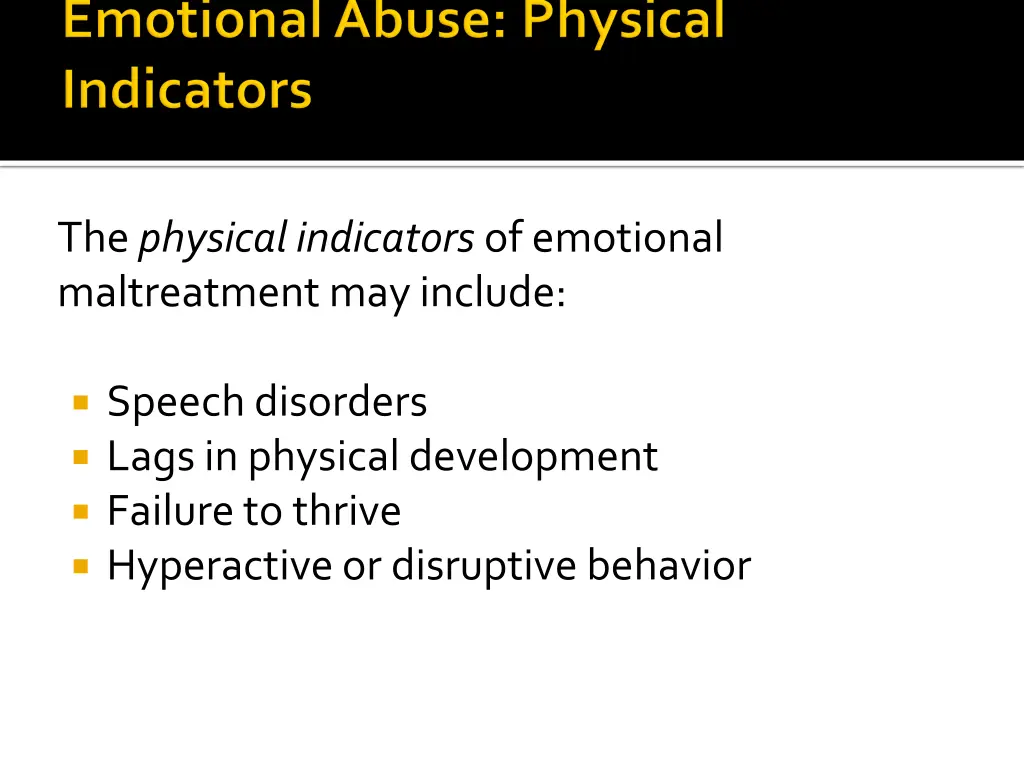 Emotional Abuse: Physical Indicators

The physical indicators of emotional maltreatment may include:

- Speech disorders
- Lags in physical development
- Failure to thrive
- Hyperactive or disruptive behavior